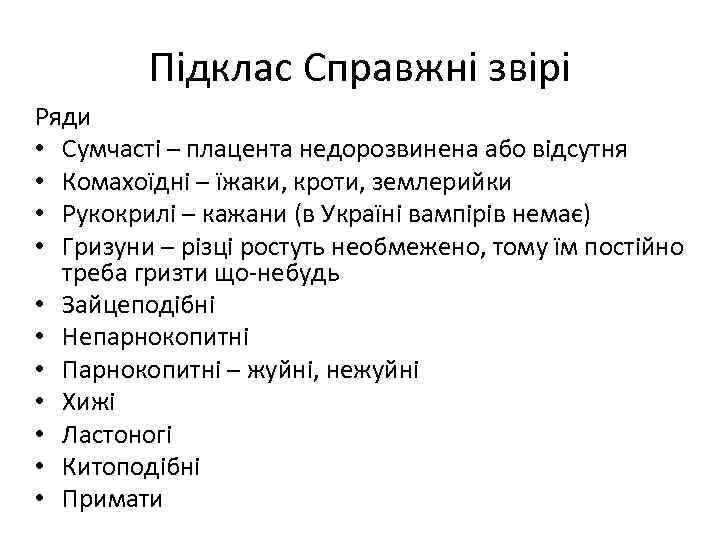 Підклас Справжні звірі

Ряди

• Сумчасті – плацента недорозвинена або відсутня
• Комахоїдні – їжаки, кроти, землерийки
• Рукокрилі – кажани (в Україні вампірів немає)
• Гризуни – різці ростуть необмежено, тому їм постійно треба гризти що-небудь
• Зайцеподібні
• Непарнокопитні
• Парнокопитні – жуйні, нежуйні
• Хижі
• Ластоногі
• Китоподібні
• Примати